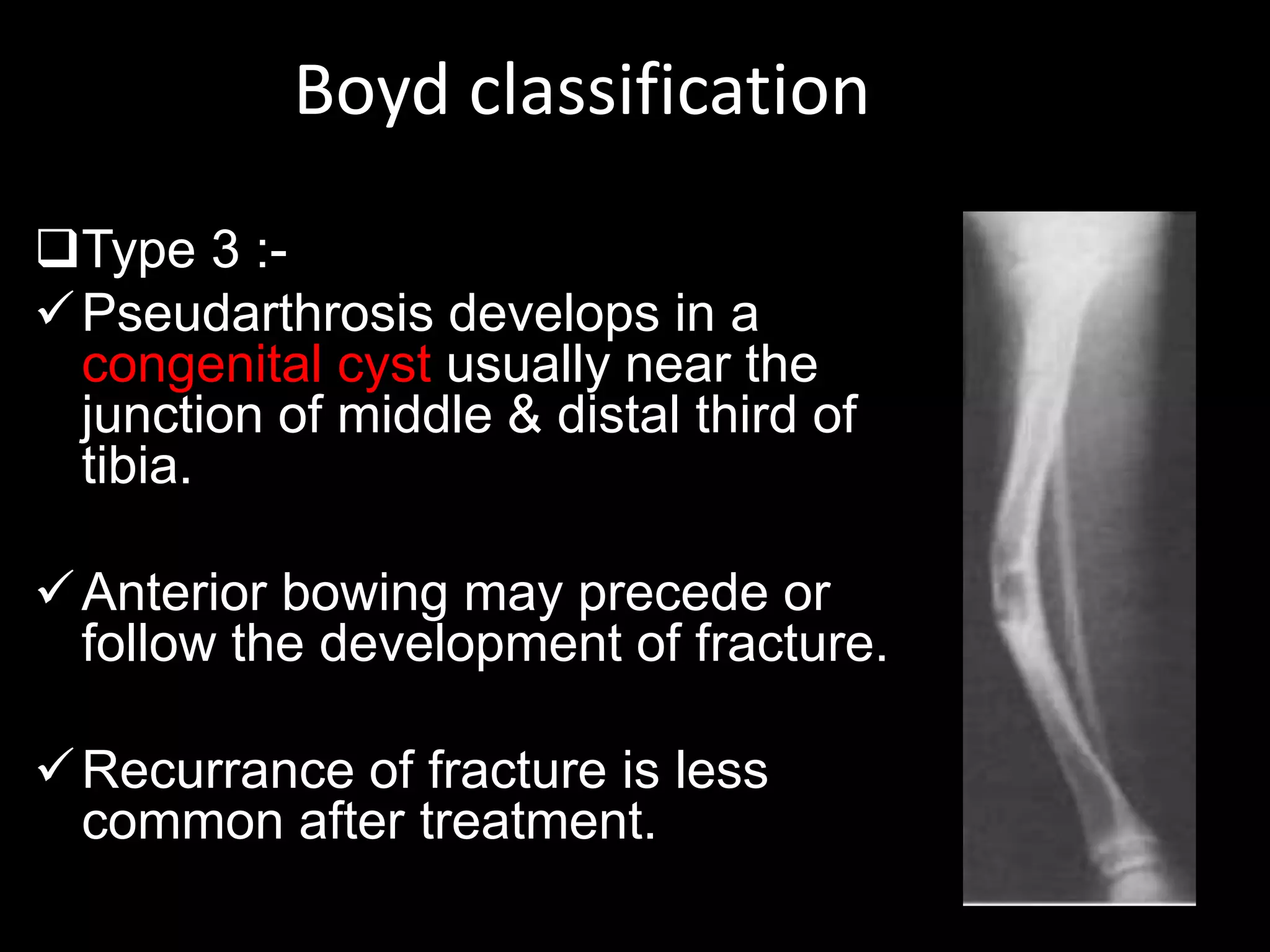 Boyd classification

❑Type 3 :-

✓Pseudarthrosis develops in a congenital cyst usually near the junction of middle & distal third of tibia.

✓Anterior bowing may precede or follow the development of fracture.

✓Recurrance of fracture is less common after treatment.